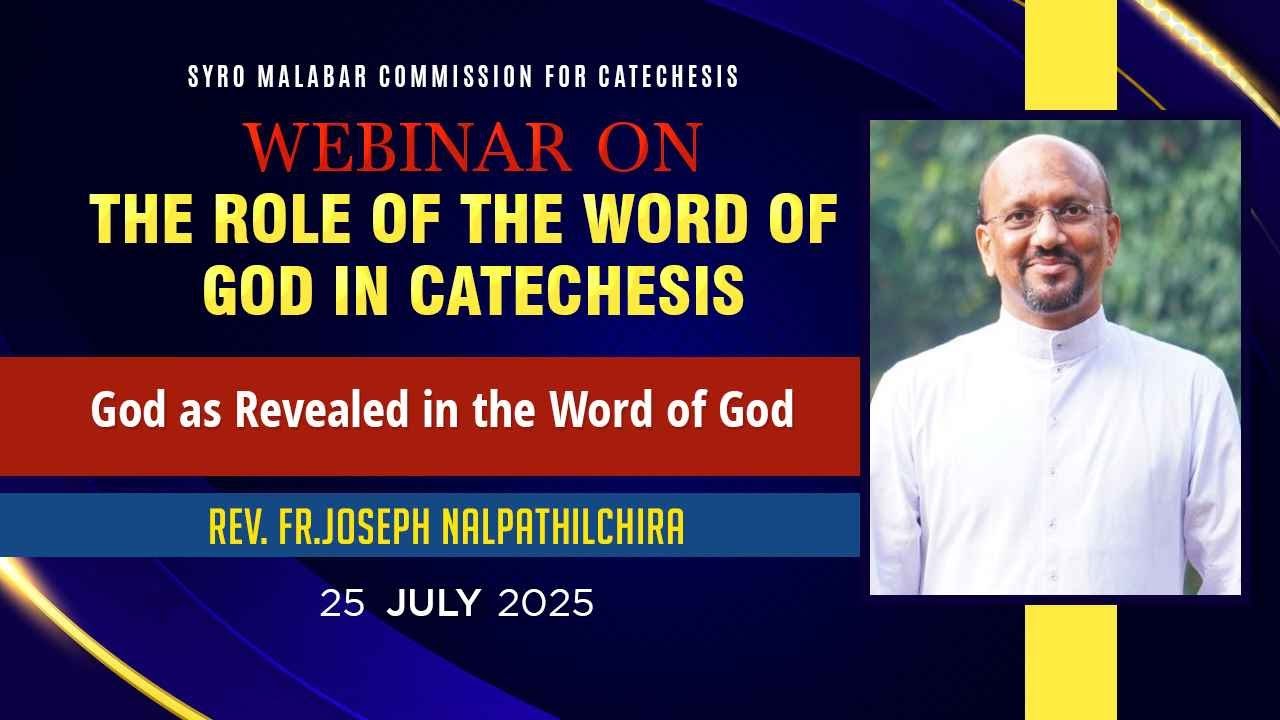 SYRO MALABAR COMMISSION FOR CATECHESIS

WEBINAR ON

THE ROLE OF THE WORD OF GOD IN CATECHESIS

God as Revealed in the Word of God

REV. FR.JOSEPH NALPATHILCHIRA

25 JULY 2025